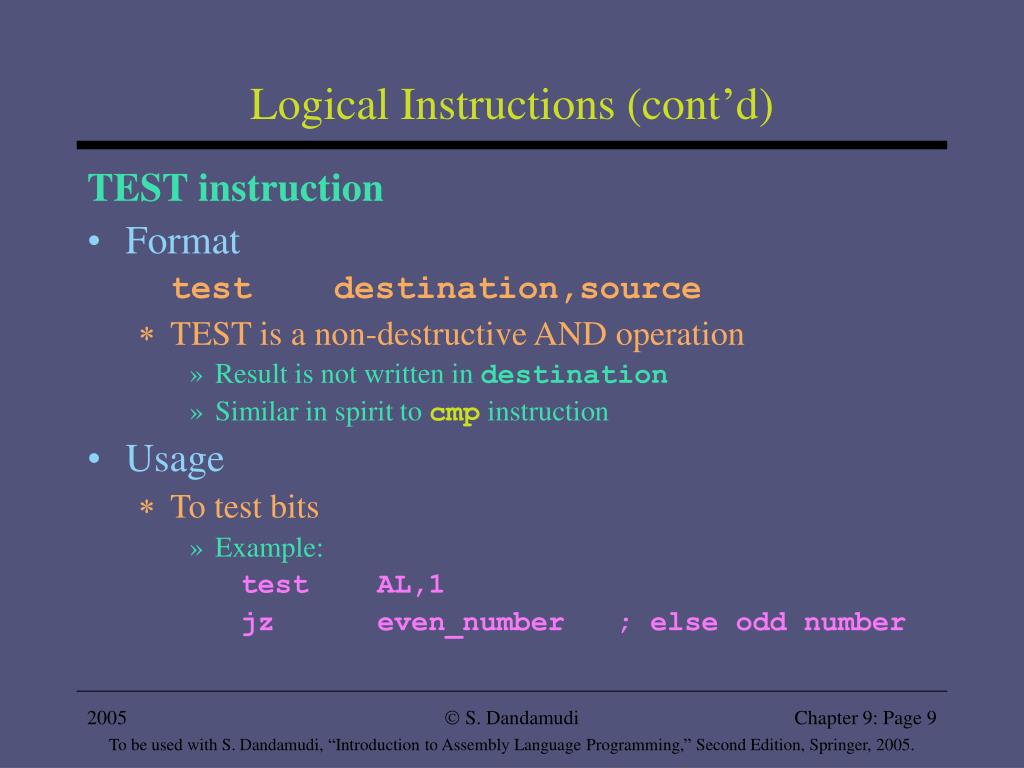 Logical Instructions (cont’d)

TEST instruction

• Format

test destination,source

∗ TEST is a non-destructive AND operation

» Result is not written in destination

» Similar in spirit to cmp instruction

• Usage

∗ To test bits

» Example:

test AL,1
jz even_number ; else odd number

2005 © S. Dandamudi Chapter 9: Page 9

To be used with S. Dandamudi, “Introduction to Assembly Language Programming,” Second Edition, Springer, 2005.